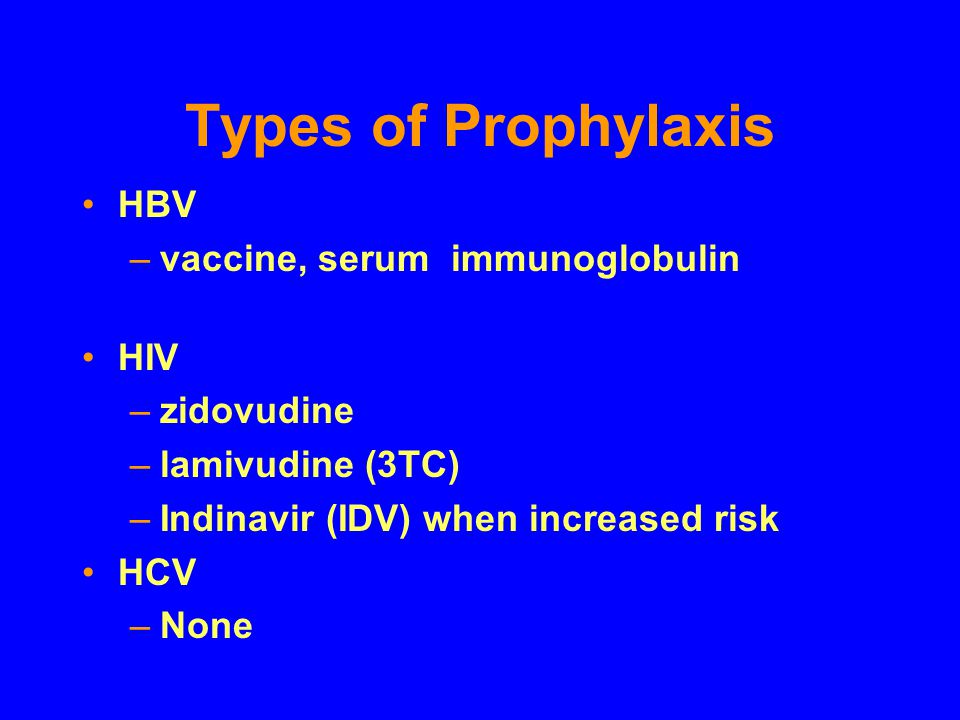 Types of Prophylaxis

• HBV
– vaccine, serum immunoglobulin

• HIV
– zidovudine
– lamivudine (3TC)
– Indinavir (IDV) when increased risk
• HCV
– None